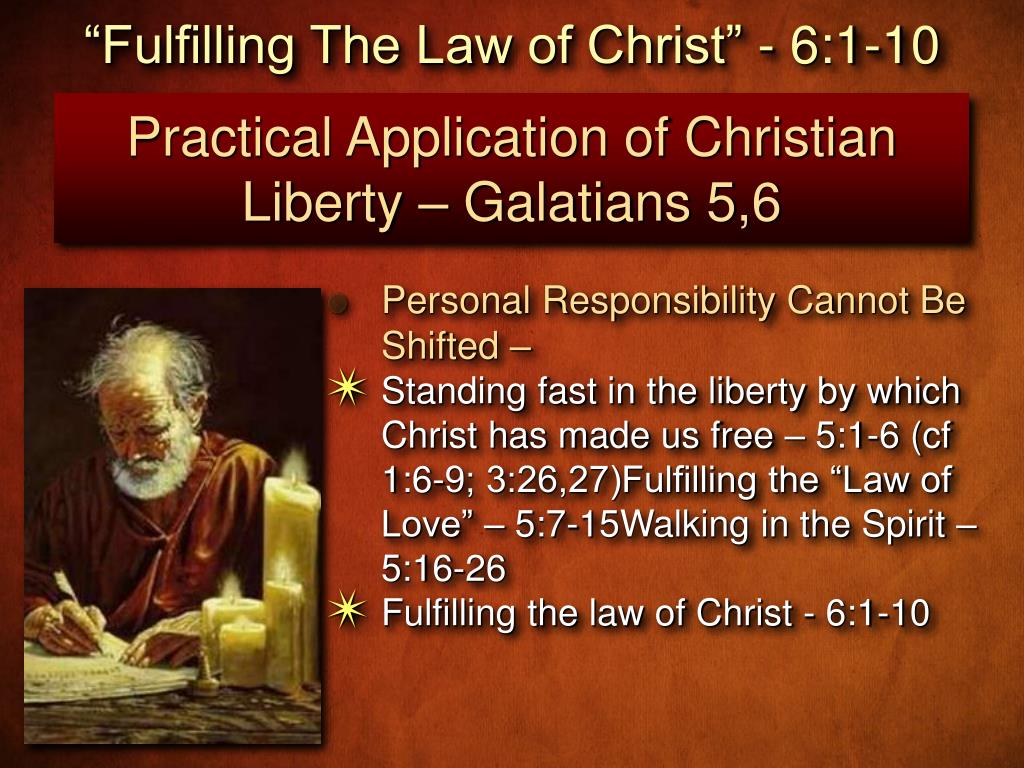 “Fulfilling The Law of Christ” - 6:1-10

Practical Application of Christian Liberty – Galatians 5,6

Personal Responsibility Cannot Be Shifted –

Standing fast in the liberty by which Christ has made us free – 5:1-6 (cf 1:6-9; 3:26,27)Fulfilling the “Law of Love” – 5:7-15Walking in the Spirit – 5:16-26

Fulfilling the law of Christ - 6:1-10